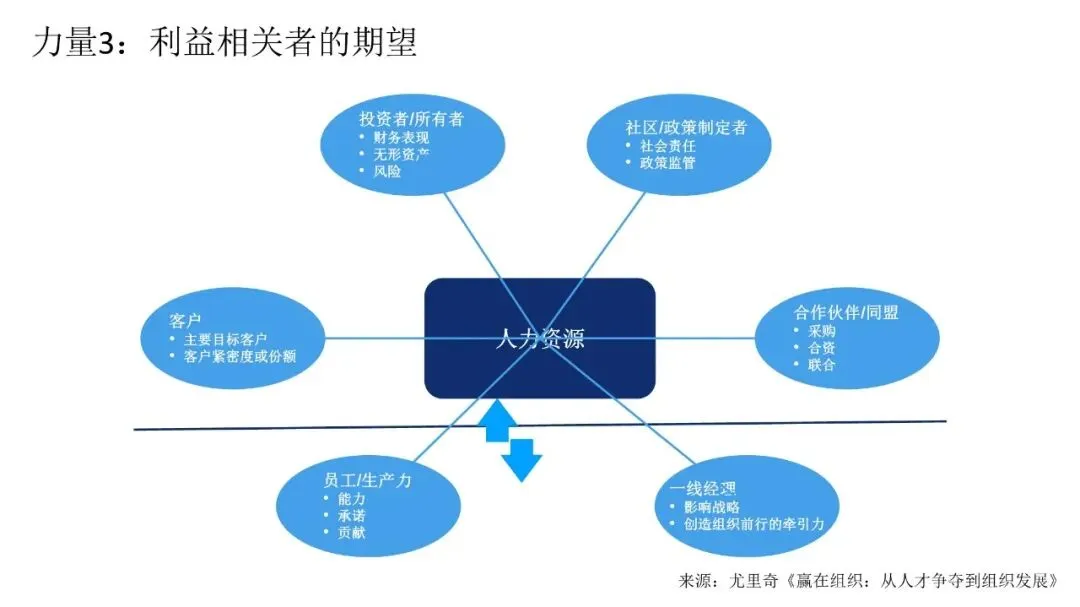 力量3：利益相关者的期望

投资者/所有者
• 财务表现
• 无形资产
• 风险

社区/政策制定者
• 社会责任
• 政策监管

客户
• 主要目标客户
• 客户紧密度或份额

人力资源

合作伙伴/同盟
• 采购
• 合资
• 联合

员工/生产力
• 能力
• 承诺
• 贡献

一线经理
• 影响战略
• 创造组织前行的牵引力

来源：尤里奇《赢在组织：从人才争夺到组织发展》